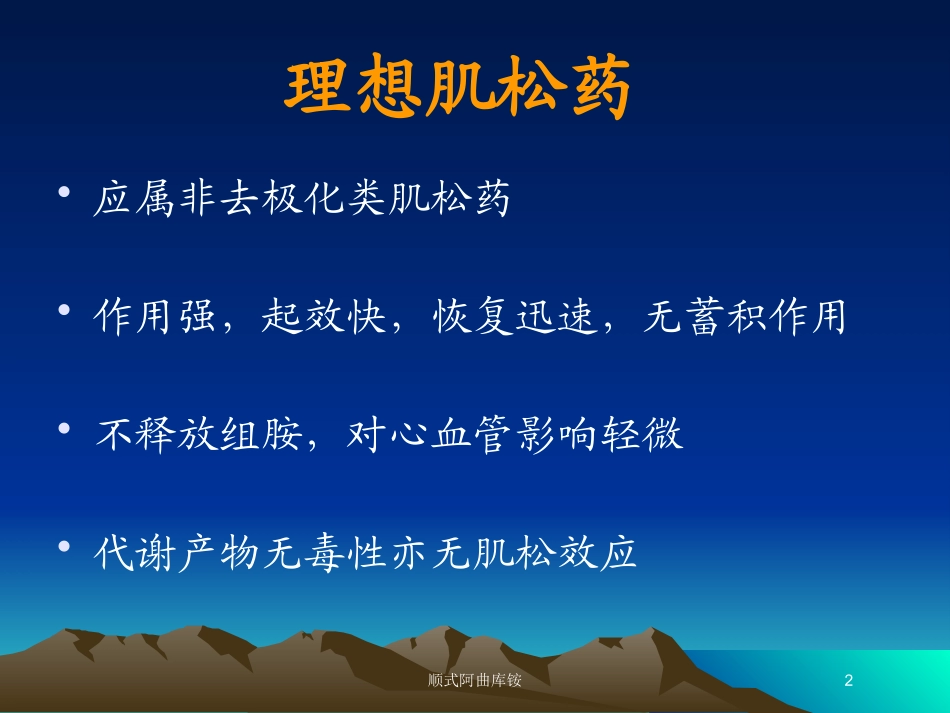 理想肌松药

• 应属非去极化类肌松药

• 作用强，起效快，恢复迅速，无蓄积作用

• 不释放组胺，对心血管影响轻微

• 代谢产物无毒性亦无肌松效应

顺式阿曲库铵

2